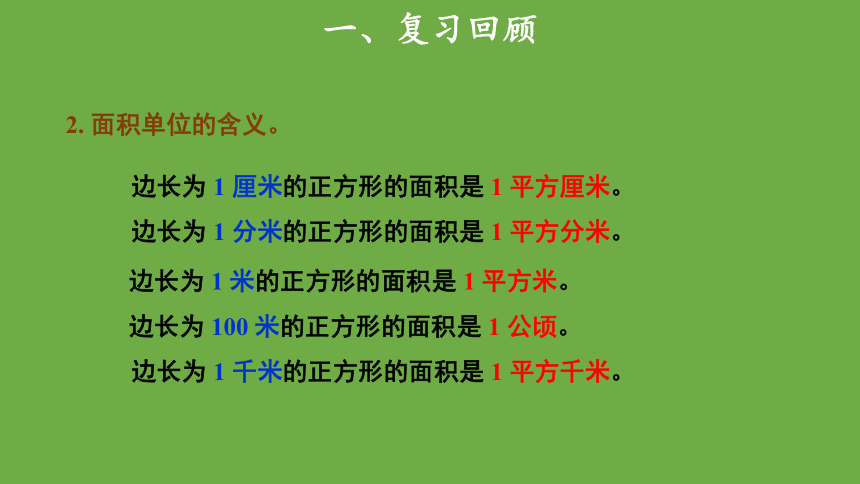 一、复习回顾

2. 面积单位的含义。

边长为 1 厘米的正方形的面积是 1 平方厘米。

边长为 1 分米的正方形的面积是 1 平方分米。

边长为 1 米的正方形的面积是 1 平方米。

边长为 100 米的正方形的面积是 1 公顷。

边长为 1 千米的正方形的面积是 1 平方千米。